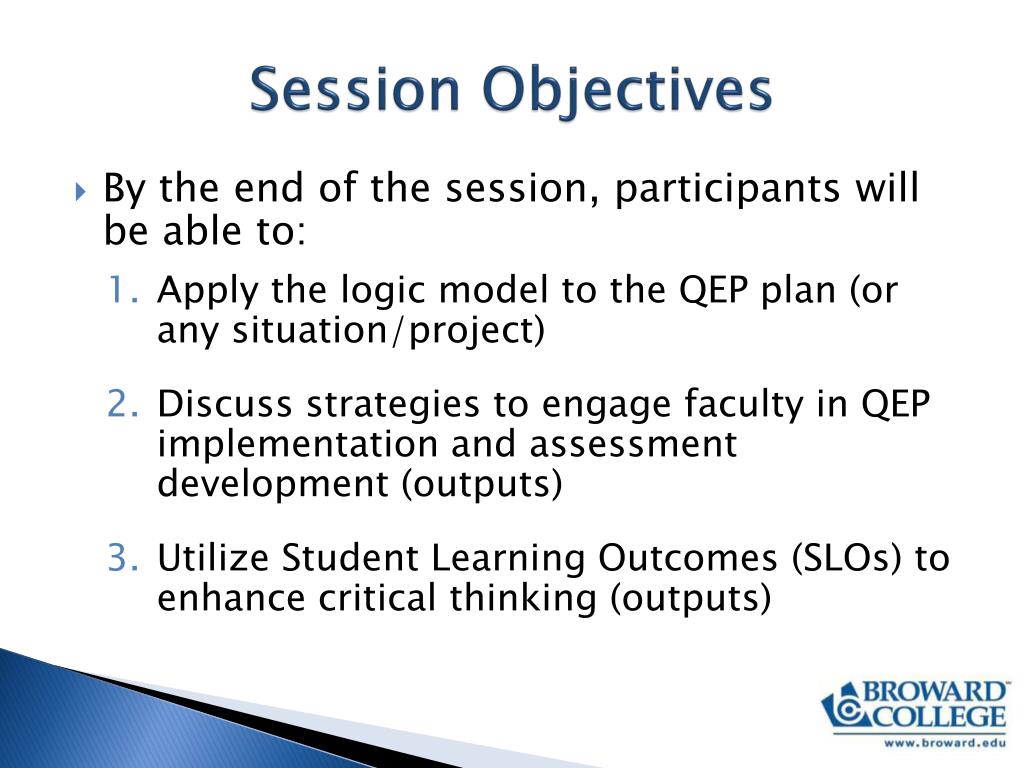 Session Objectives

By the end of the session, participants will be able to:

1. Apply the logic model to the QEP plan (or any situation/project)

2. Discuss strategies to engage faculty in QEP implementation and assessment development (outputs)

3. Utilize Student Learning Outcomes (SLOs) to enhance critical thinking (outputs)

BROWARD COLLEGE
www.broward.edu